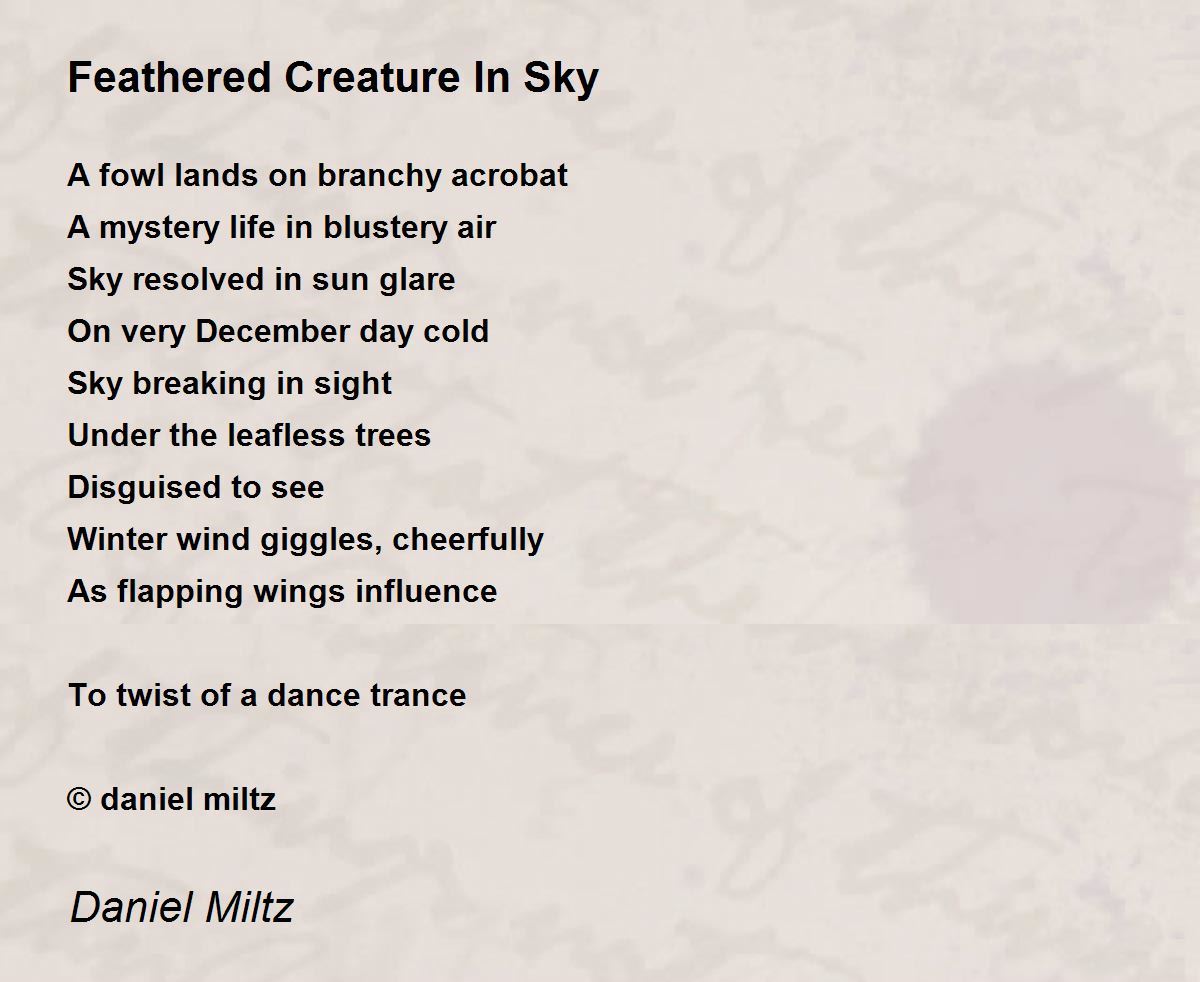 Feathered Creature In Sky

A fowl lands on branchy acrobat
A mystery life in blustery air
Sky resolved in sun glare
On very December day cold
Sky breaking in sight
Under the leafless trees
Disguised to see
Winter wind giggles, cheerfully
As flapping wings influence

To twist of a dance trance

© daniel miltz

Daniel Miltz